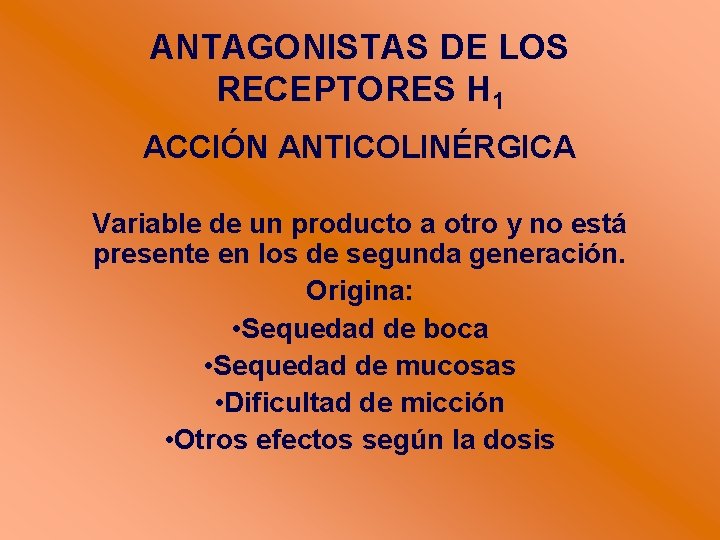 ANTAGONISTAS DE LOS RECEPTORES $H_1$

ACCIÓN ANTICOLINÉRGICA

Variable de un producto a otro y no está presente en los de segunda generación.

Origina:

•Sequedad de boca

•Sequedad de mucosas

•Dificultad de micción

•Otros efectos según la dosis